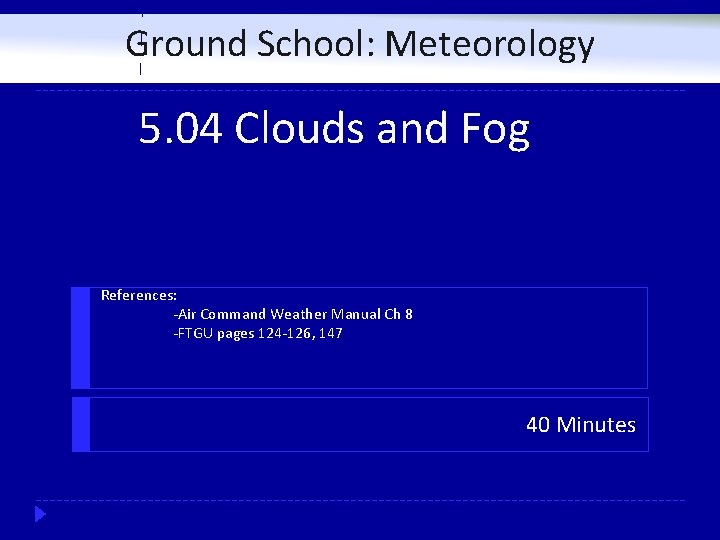 Ground School: Meteorology

5.04 Clouds and Fog

References:
-Air Command Weather Manual Ch 8
-FTGU pages 124-126, 147

40 Minutes